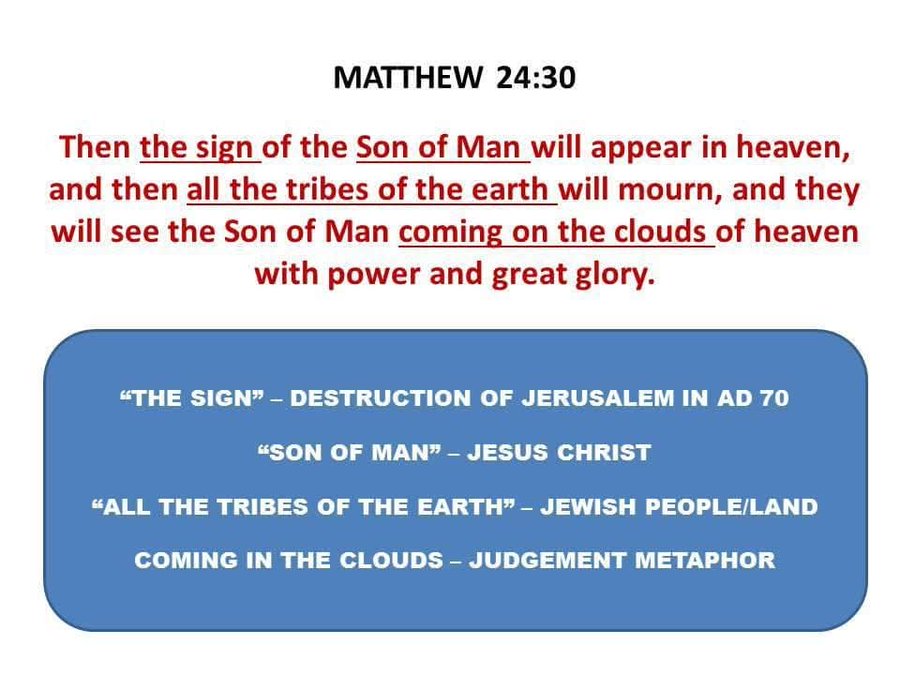 MATTHEW 24:30

Then the sign of the Son of Man will appear in heaven, and then all the tribes of the earth will mourn, and they will see the Son of Man coming on the clouds of heaven with power and great glory.

“THE SIGN” – DESTRUCTION OF JERUSALEM IN AD 70

“SON OF MAN” – JESUS CHRIST

“ALL THE TRIBES OF THE EARTH” – JEWISH PEOPLE/LAND

COMING IN THE CLOUDS – JUDGEMENT METAPHOR